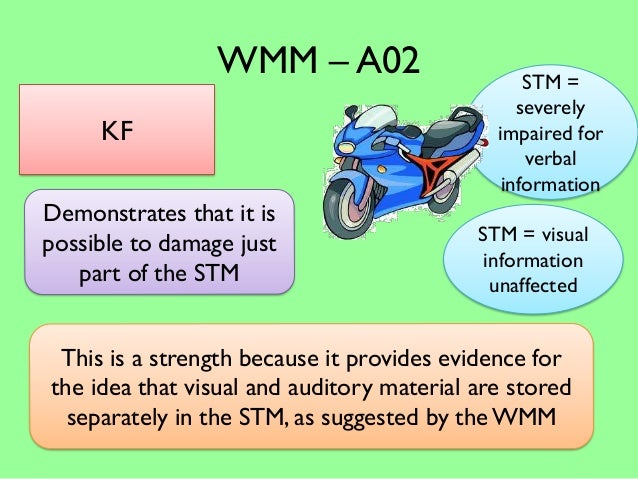 WMM – A02

KF

STM = severely impaired for verbal information

Demonstrates that it is possible to damage just part of the STM

STM = visual information unaffected

This is a strength because it provides evidence for the idea that visual and auditory material are stored separately in the STM, as suggested by the WMM